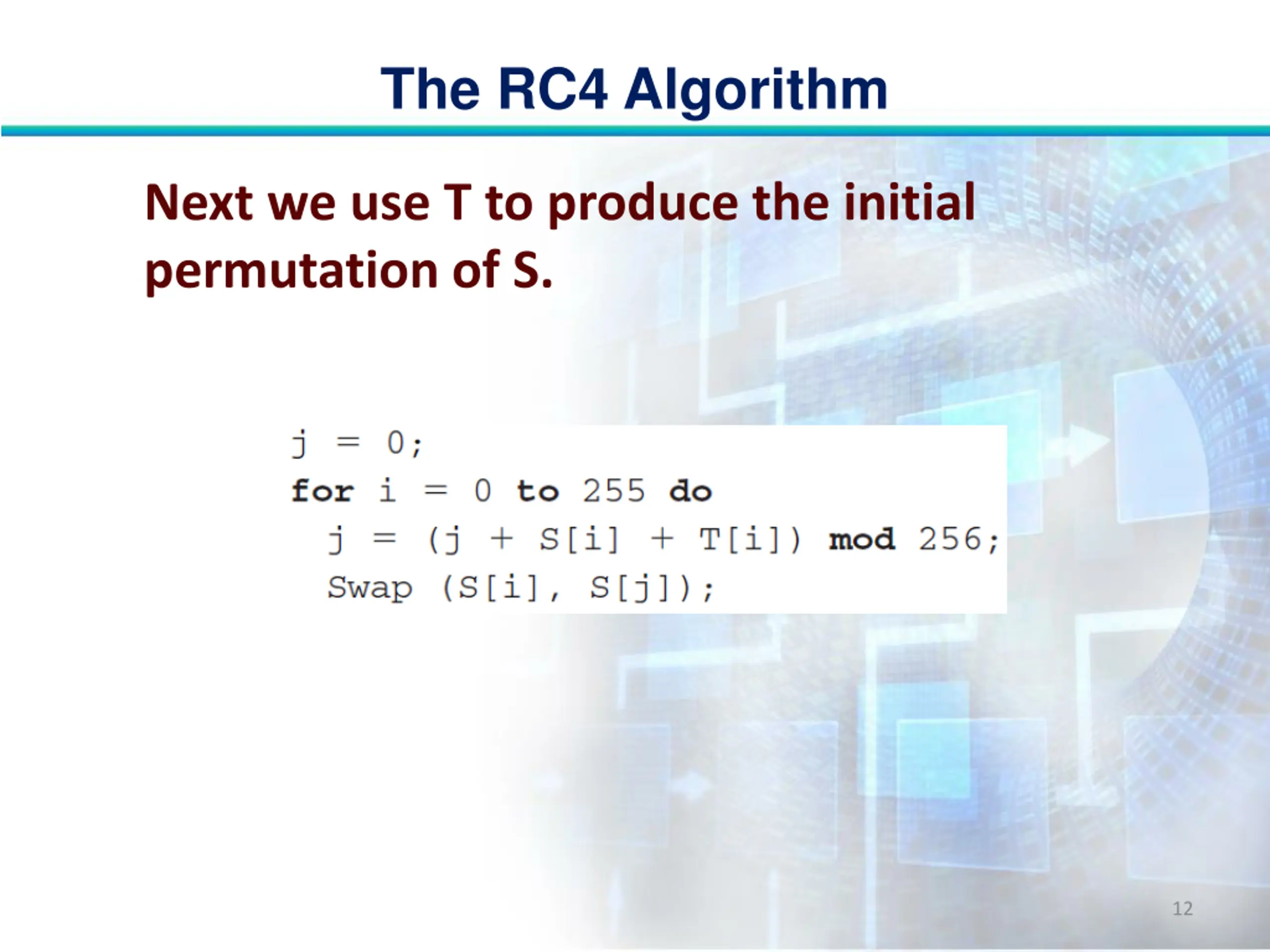 The RC4 Algorithm

Next we use T to produce the initial permutation of S.

j = 0;
for i = 0 to 255 do
  j = (j + S[i] + T[i]) mod 256;
  Swap (S[i], S[j]);

12